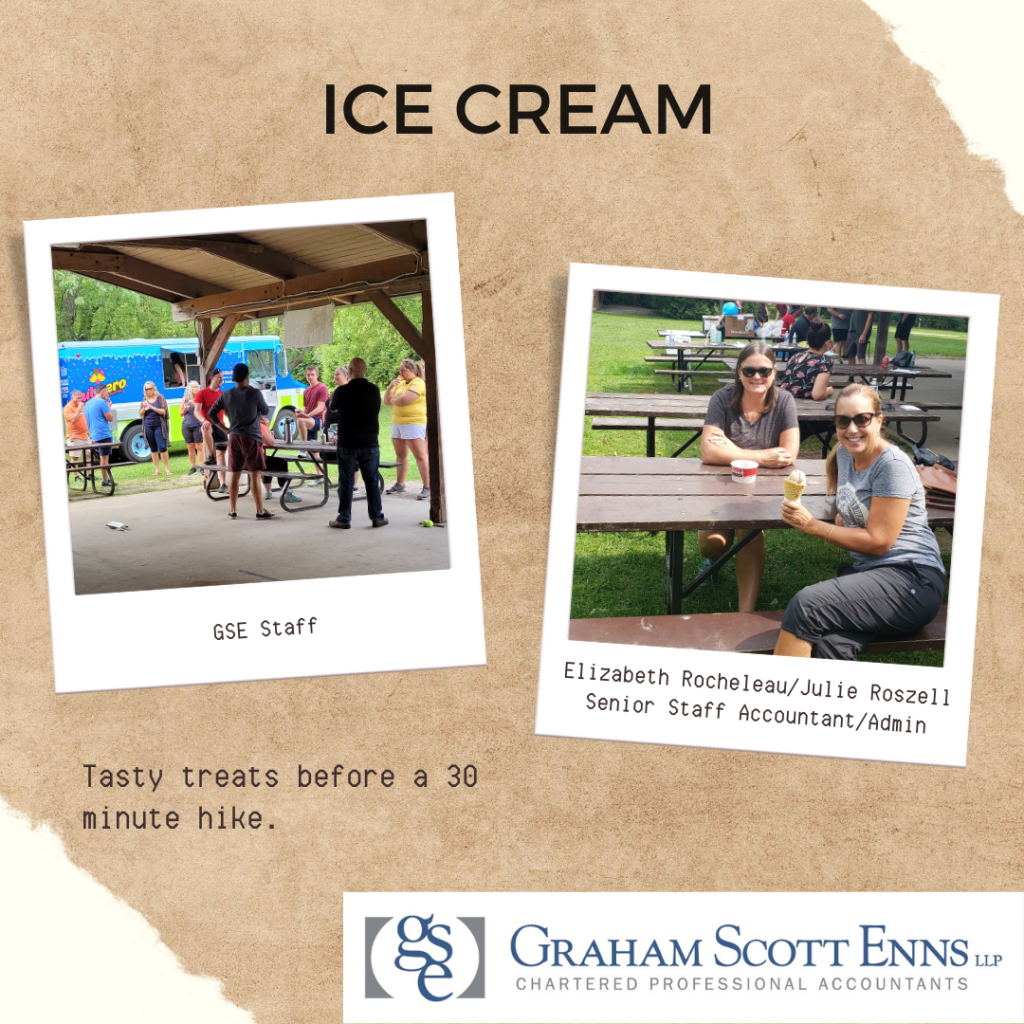 ICE CREAM

GSE Staff

Elizabeth Rocheleau/Julie Roszell
Senior Staff Accountant/Admin

Tasty treats before a 30 minute hike.

gse

GRAHAM SCOTT ENNS LLP
CHARTERED PROFESSIONAL ACCOUNTANTS